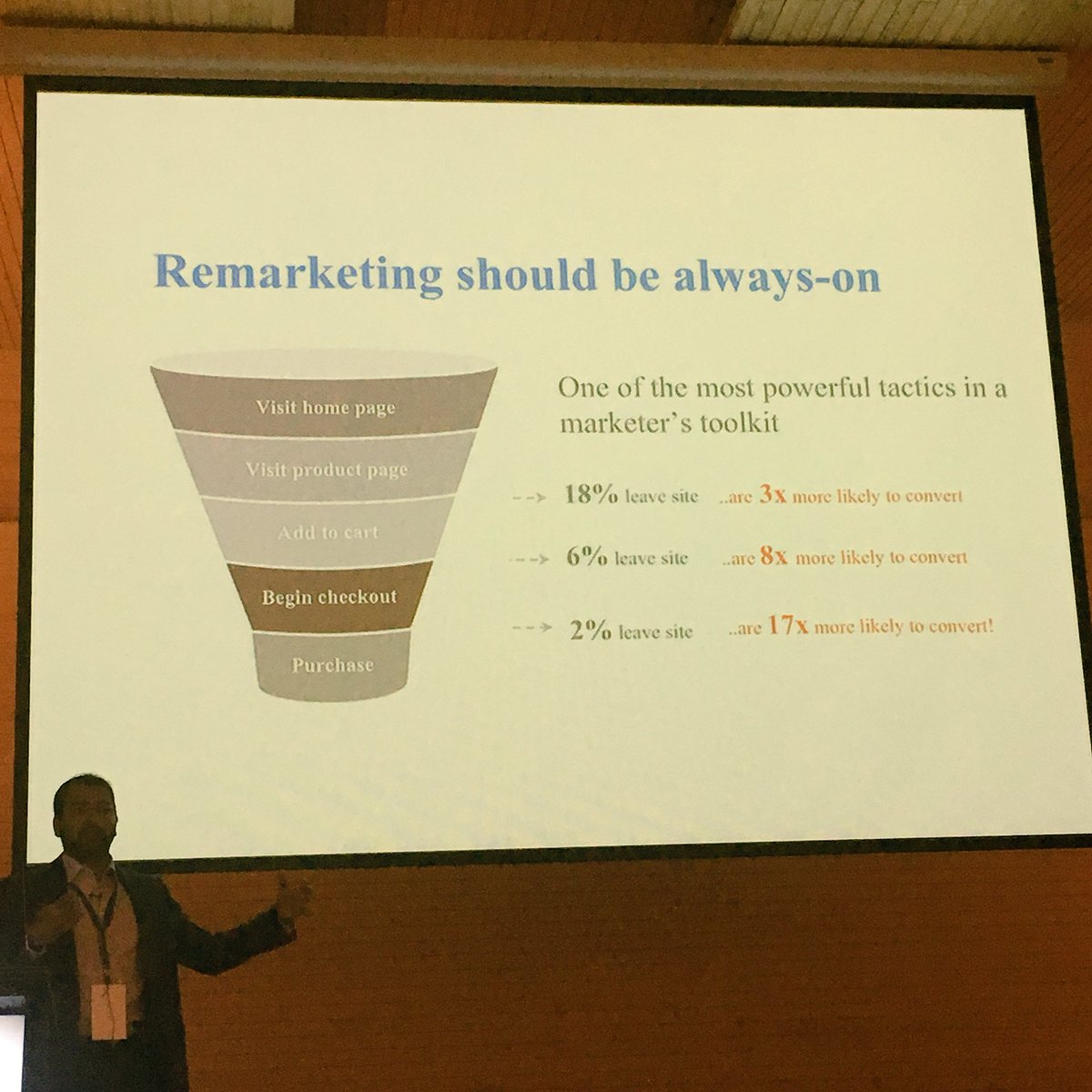 Remarketing should be always-on

Visit home page

Visit product page

Add to cart

Begin checkout

Purchase

One of the most powerful tactics in a marketer's toolkit

18% leave site ..are 3x more likely to convert

6% leave site ..are 8x more likely to convert

2% leave site ..are 17x more likely to convert!